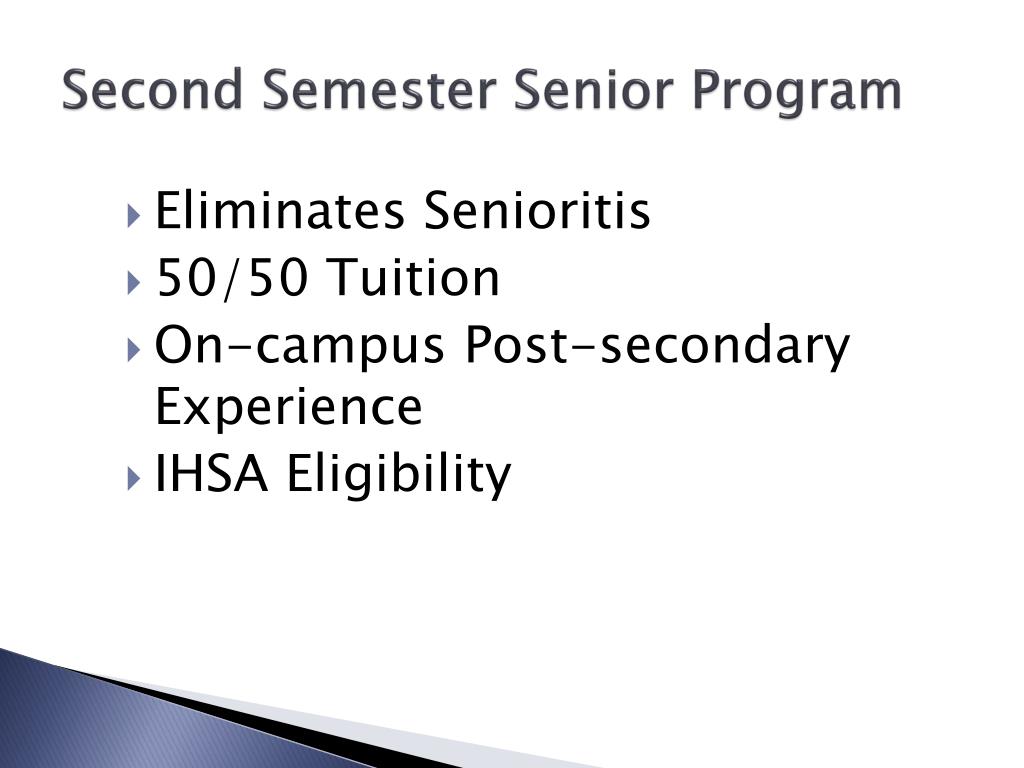 Second Semester Senior Program

Eliminates Senioritis
50/50 Tuition
On-campus Post-secondary Experience
IHSA Eligibility